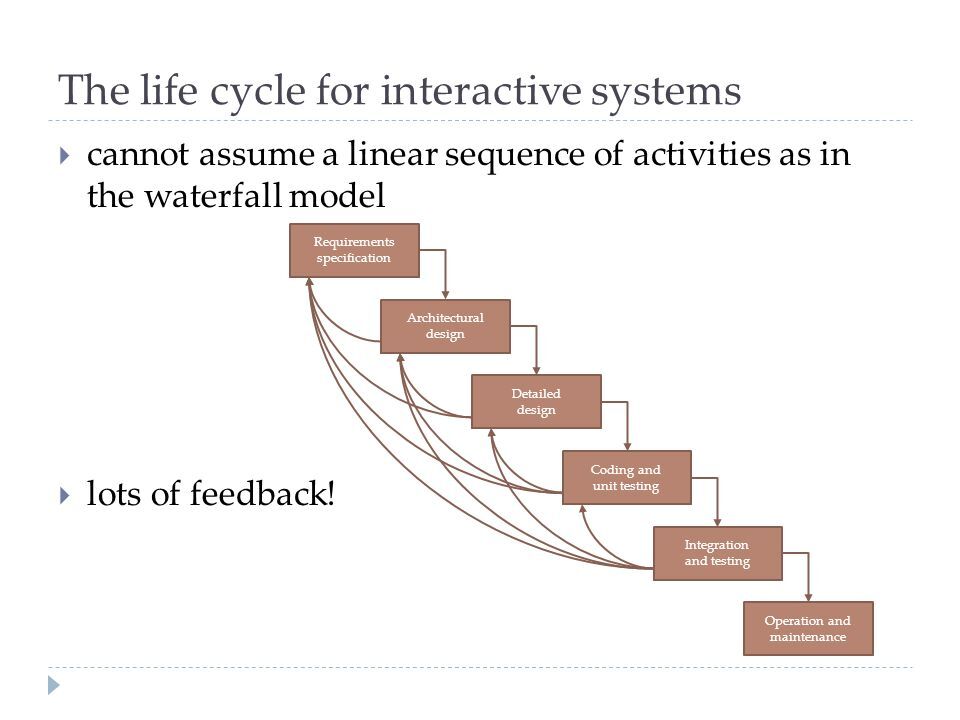 The life cycle for interactive systems

cannot assume a linear sequence of activities as in the waterfall model

Requirements specification

Architectural design

Detailed design

Coding and unit testing

Integration and testing

Operation and maintenance

lots of feedback!